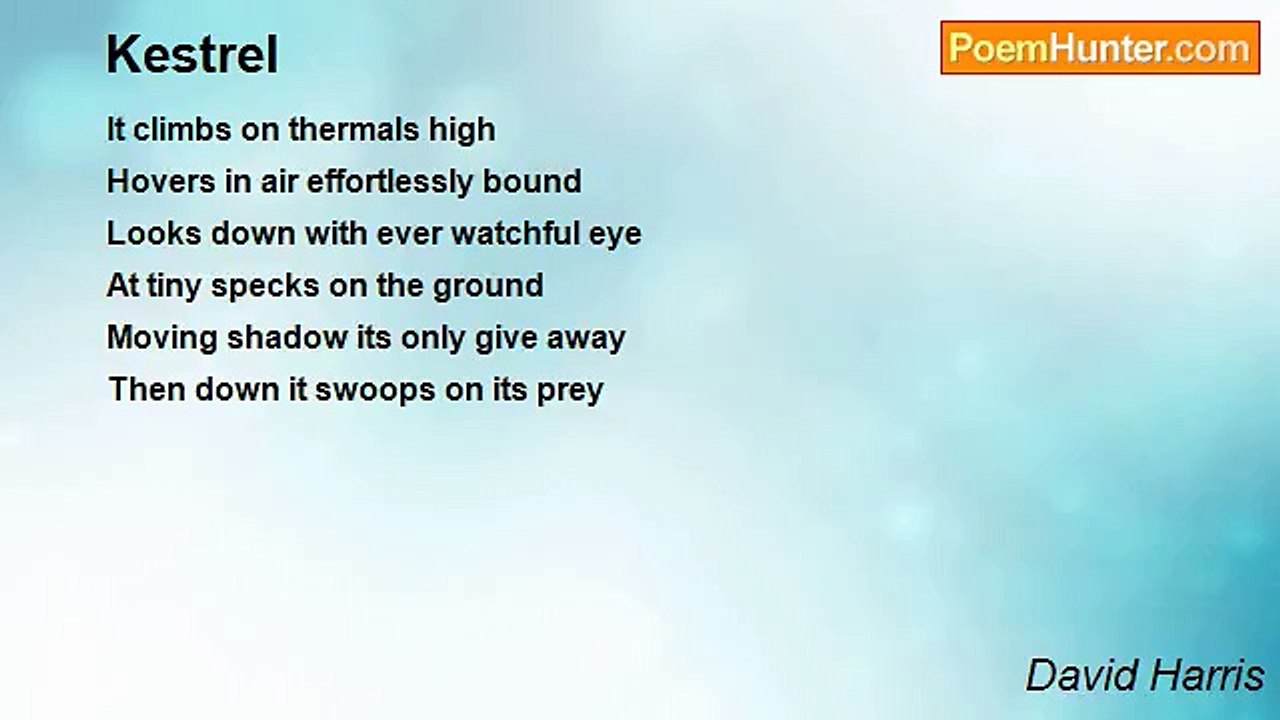 Kestrel

PoemHunter.com

It climbs on thermals high
Hovers in air effortlessly bound
Looks down with ever watchful eye
At tiny specks on the ground
Moving shadow its only give away
Then down it swoops on its prey

David Harris